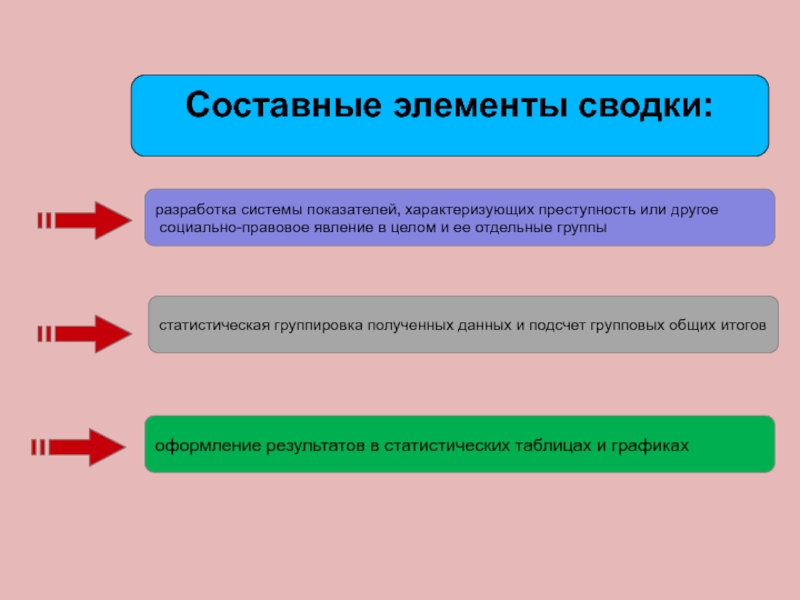 Составные элементы сводки:

разработка системы показателей, характеризующих преступность или другое социально-правовое явление в целом и ее отдельные группы

статистическая группировка полученных данных и подсчет групповых общих итогов

оформление результатов в статистических таблицах и графиках